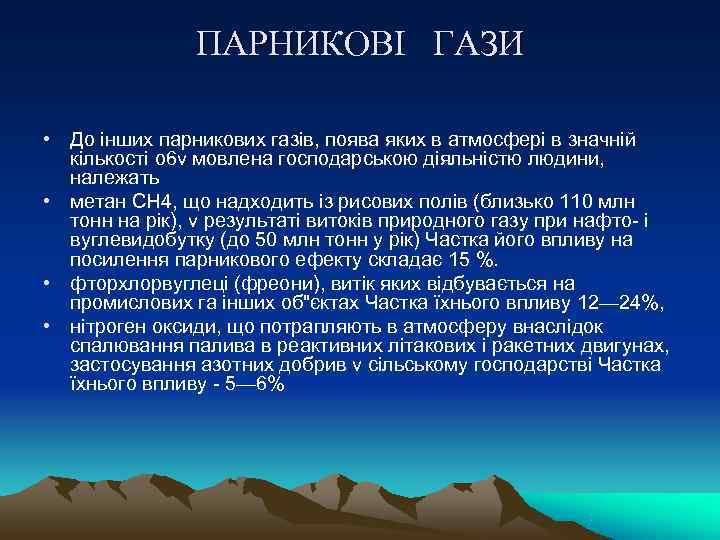 ПАРНИКОВІ ГАЗИ

• До інших парникових газів, поява яких в атмосфері в значній кількості обv мовлена господарською діяльністю людини, належать

• метан СН4, що надходить із рисових полів (близько 110 млн тонн на рік), v результаті витоків природного газу при нафто- і вуглевидобутку (до 50 млн тонн у рік) Частка його впливу на посилення парникового ефекту складає 15 %.

• фторхлорвуглеці (фреони), витік яких відбувається на промислових га інших об"єктах Частка їхнього впливу 12—24%,

• нітроген оксиди, що потрапляють в атмосферу внаслідок спалювання палива в реактивних літакових і ракетних двигунах, застосування азотних добрив v сільському господарстві Частка їхнього впливу - 5—6%